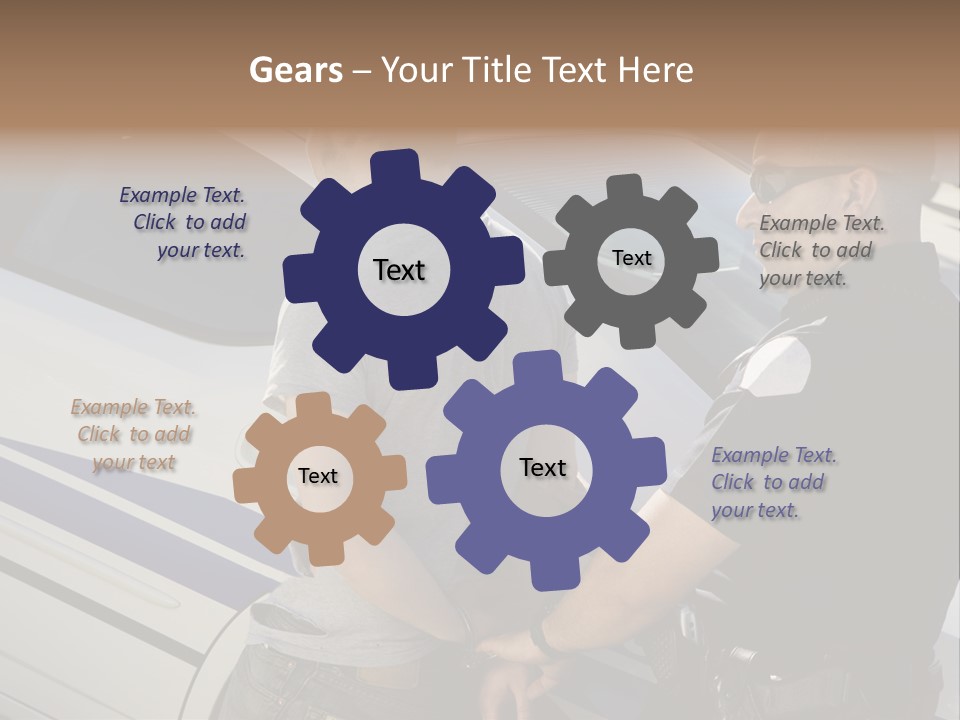 Gears – Your Title Text Here

Example Text. Click to add your text.

Text

Text

Example Text. Click to add your text.

Example Text. Click to add your text

Text

Text

Example Text. Click to add your text.